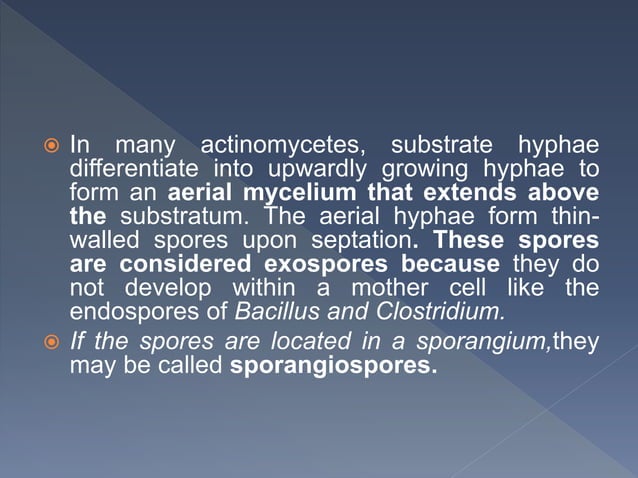 In many actinomycetes, substrate hyphae differentiate into upwardly growing hyphae to form an aerial mycelium that extends above the substratum. The aerial hyphae form thin-walled spores upon septation. These spores are considered exospores because they do not develop within a mother cell like the endospores of Bacillus and Clostridium.

If the spores are located in a sporangium,they may be called sporangiospores.